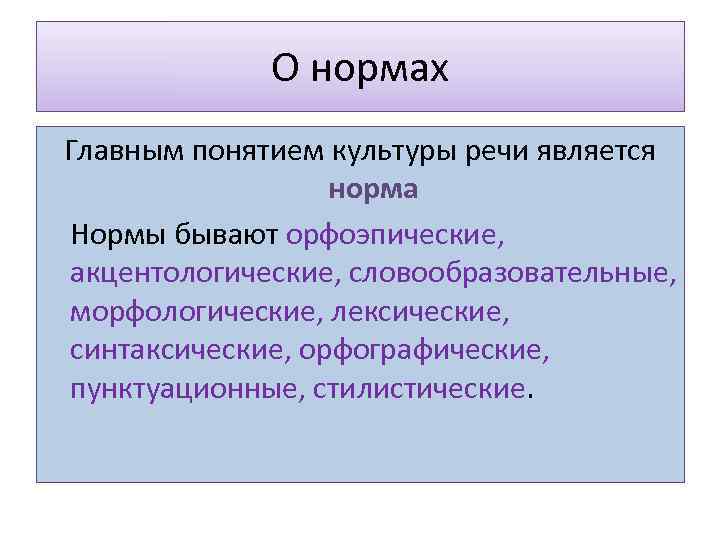 О нормах

Главным понятием культуры речи является норма

Нормы бывают орфоэпические, акцентологические, словообразовательные, морфологические, лексические, синтаксические, орфографические, пунктуационные, стилистические.